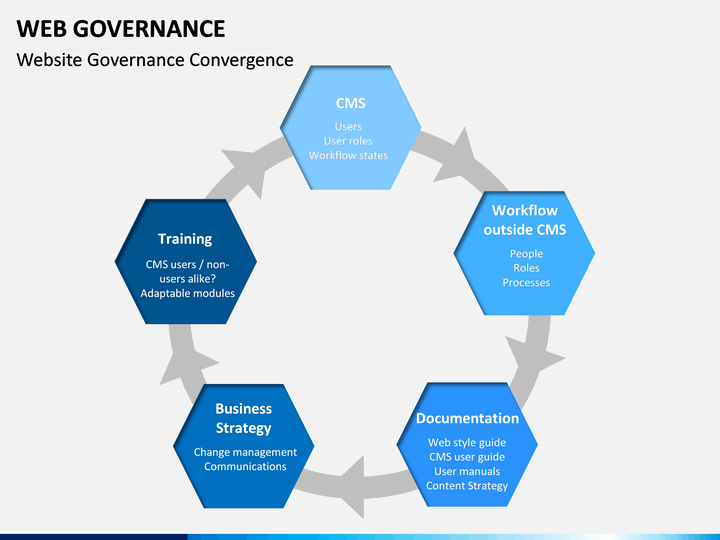 WEB GOVERNANCE

Website Governance Convergence

CMS

Users
User roles
Workflow states

Workflow outside CMS

People
Roles
Processes

Documentation

Web style guide
CMS user guide
User manuals
Content Strategy

Business Strategy

Change management
Communications

Training

CMS users / non-users alike?
Adaptable modules